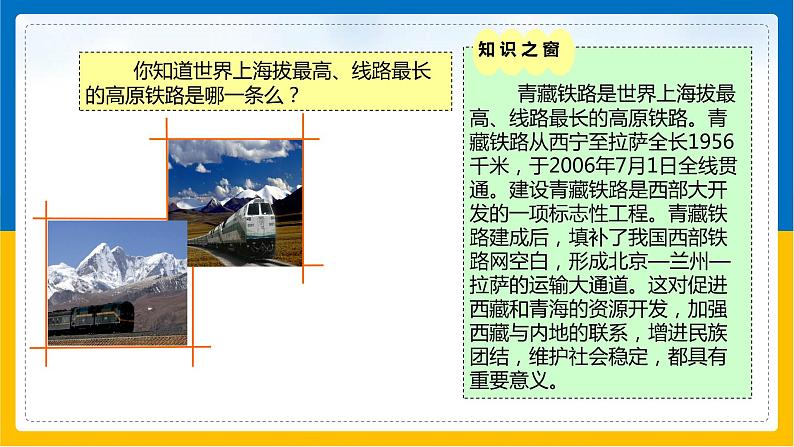 你知道世界上海拔最高、线路最长的高原铁路是哪一条么？

知识之窗

青藏铁路是世界上海拔最高、线路最长的高原铁路。青藏铁路从西宁至拉萨全长1956千米，于2006年7月1日全线贯通。建设青藏铁路是西部大开发的一项标志性工程。青藏铁路建成后，填补了我国西部铁路网空白，形成北京—兰州—拉萨的运输大通道。这对促进西藏和青海的资源开发，加强西藏与内地的联系，增进民族团结，维护社会稳定，都具有重要意义。